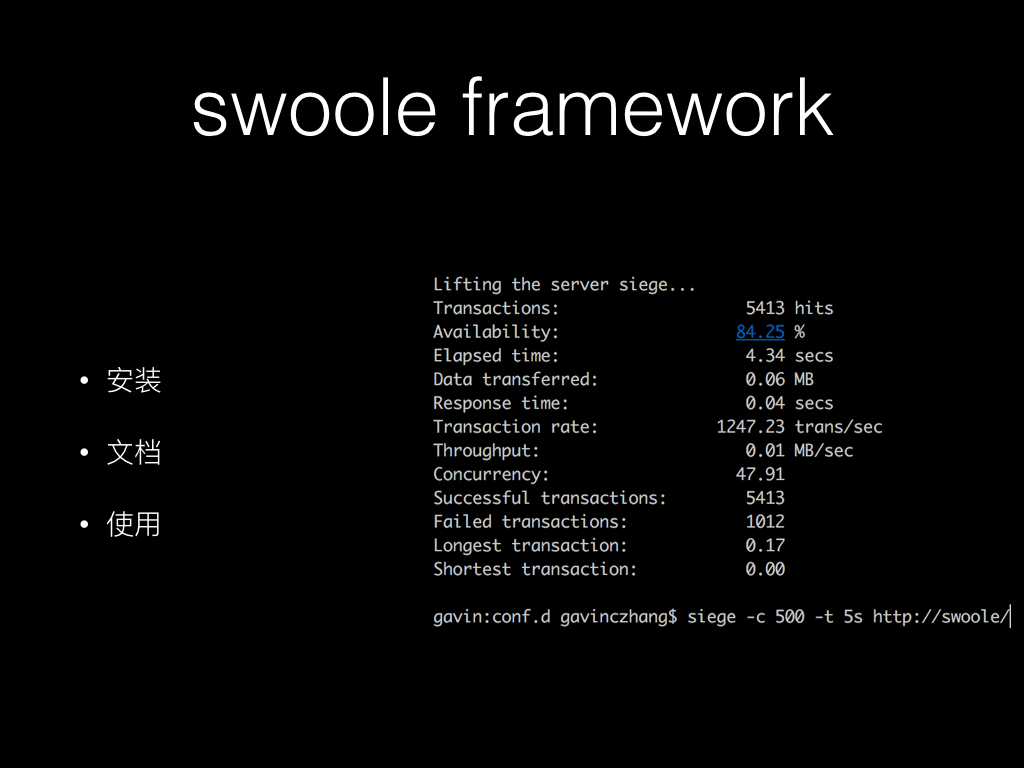 swoole framework

• 安装
• 文档
• 使用

Lifting the server siege...
Transactions: 5413 hits
Availability: 84.25 %
Elapsed time: 4.34 secs
Data transferred: 0.06 MB
Response time: 0.04 secs
Transaction rate: 1247.23 trans/sec
Throughput: 0.01 MB/sec
Concurrency: 47.91
Successful transactions: 5413
Failed transactions: 1012
Longest transaction: 0.17
Shortest transaction: 0.00

gavin:conf.d gavinczhang$ siege -c 500 -t 5s http://swoole/